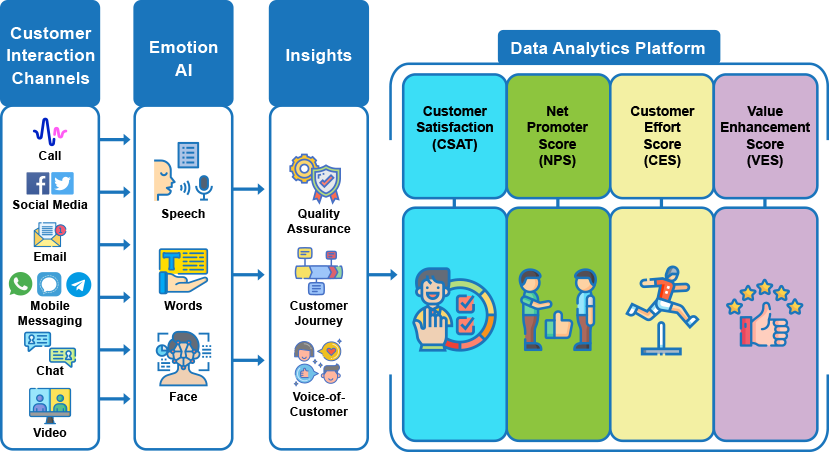 Customer Interaction Channels

Call

Social Media

Email

Mobile Messaging

Chat

Video

Emotion AI

Speech

Words

Face

Insights

Quality Assurance

Customer Journey

Voice-of-Customer

Data Analytics Platform

Customer Satisfaction (CSAT)

Net Promoter Score (NPS)

Customer Effort Score (CES)

Value Enhancement Score (VES)